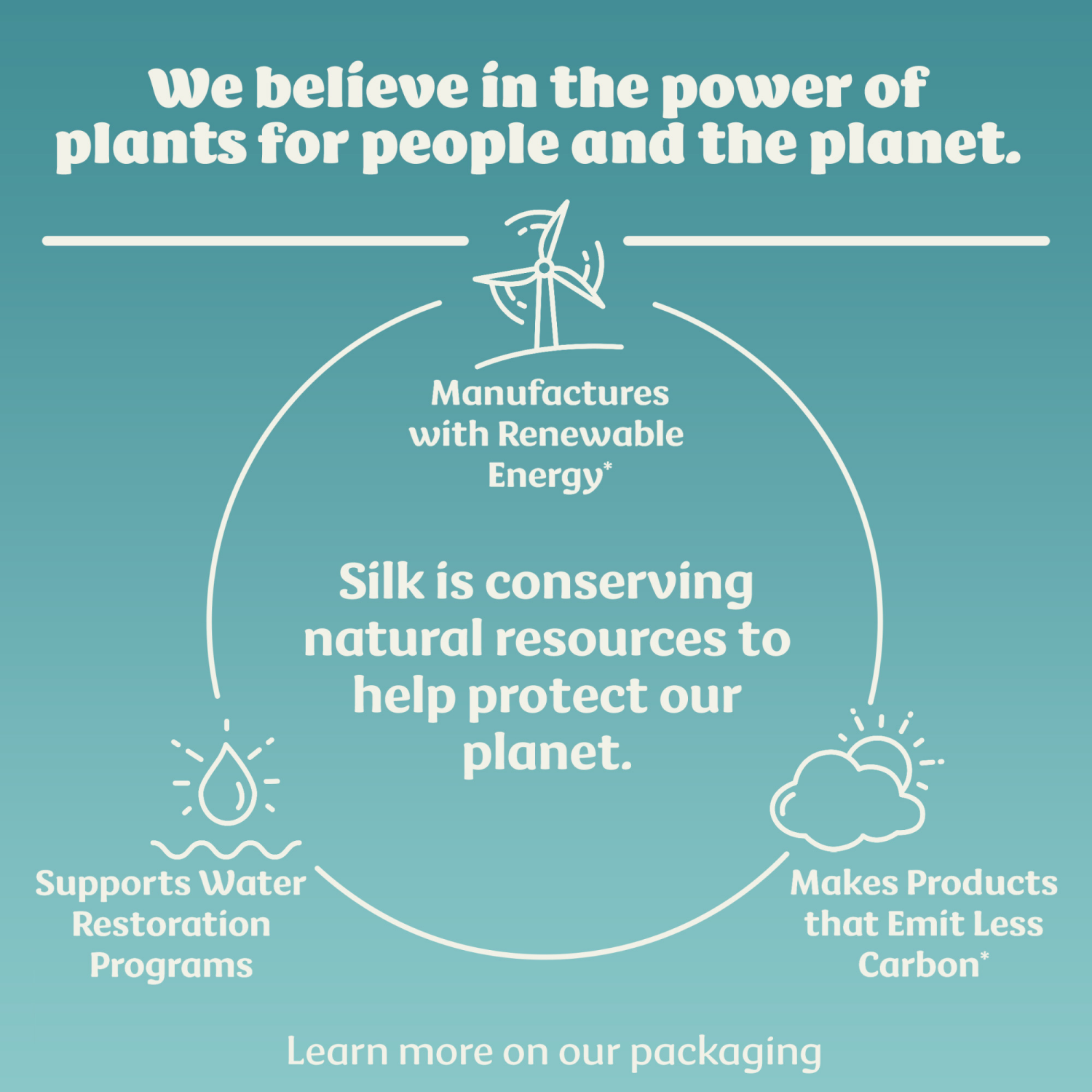 We believe in the power of plants for people and the planet.

Manufactures with Renewable Energy*

Silk is conserving natural resources to help protect our planet.

Supports Water Restoration Programs

Makes Products that Emit Less Carbon*

Learn more on our packaging